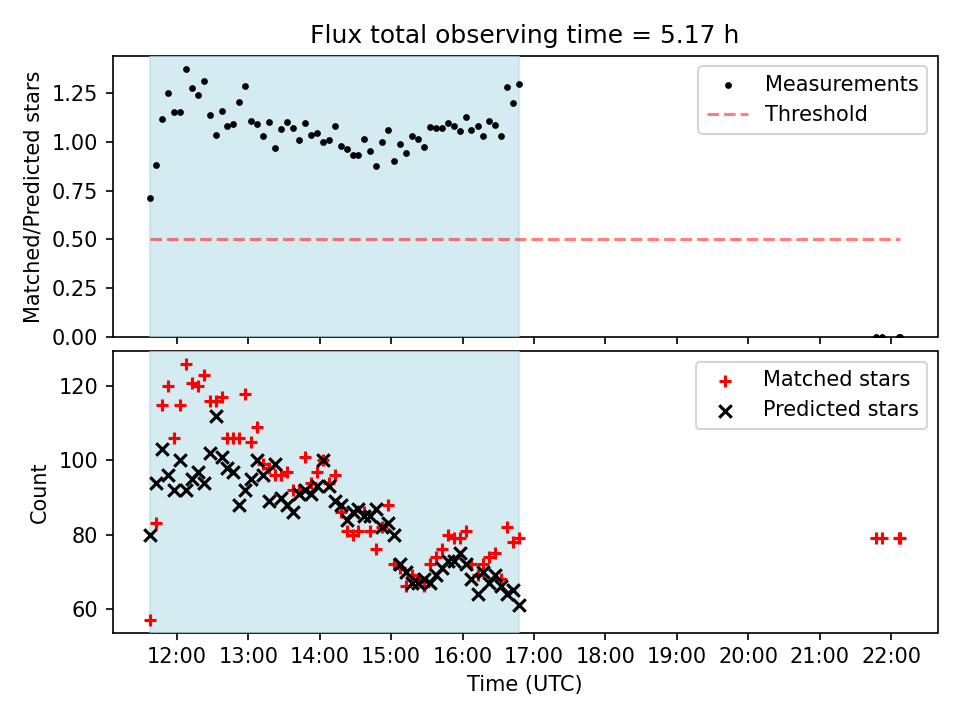 Flux total observing time = 5.17 h

Matched/Predicted stars

1.25
1.00
0.75
0.50
0.25
0.00

Measurements
Threshold

Count

120
100
80
60

Matched stars
Predicted stars

12:00 13:00 14:00 15:00 16:00 17:00 18:00 19:00 20:00 21:00 22:00

Time (UTC)